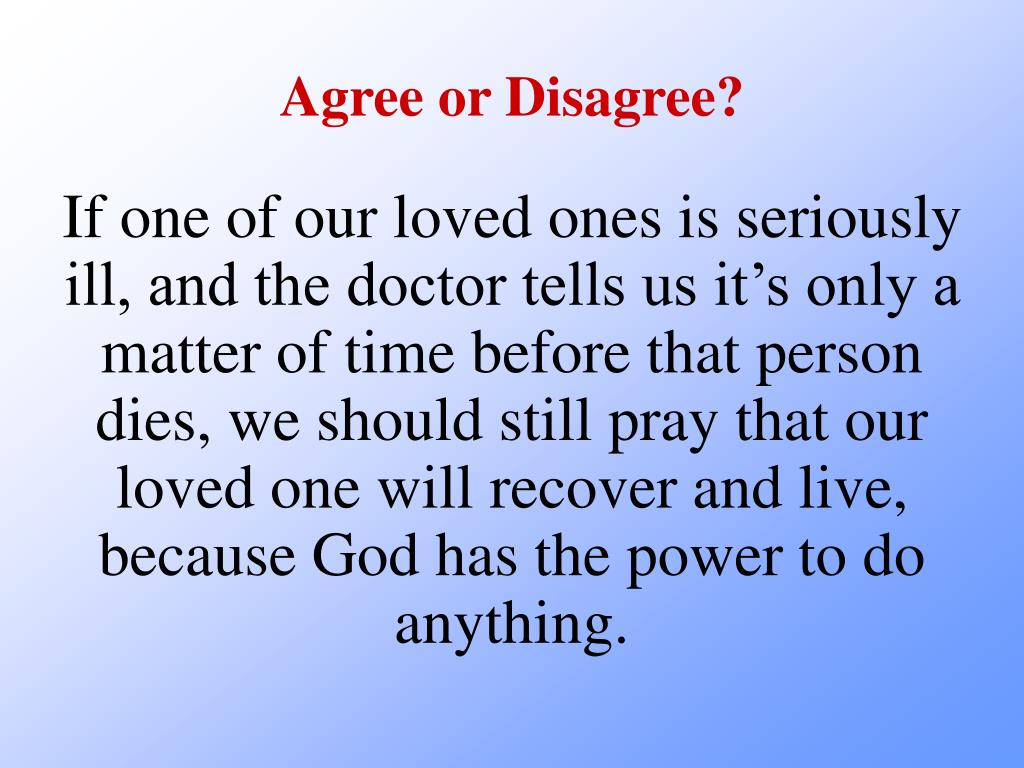 Agree or Disagree?

If one of our loved ones is seriously ill, and the doctor tells us it’s only a matter of time before that person dies, we should still pray that our loved one will recover and live, because God has the power to do anything.